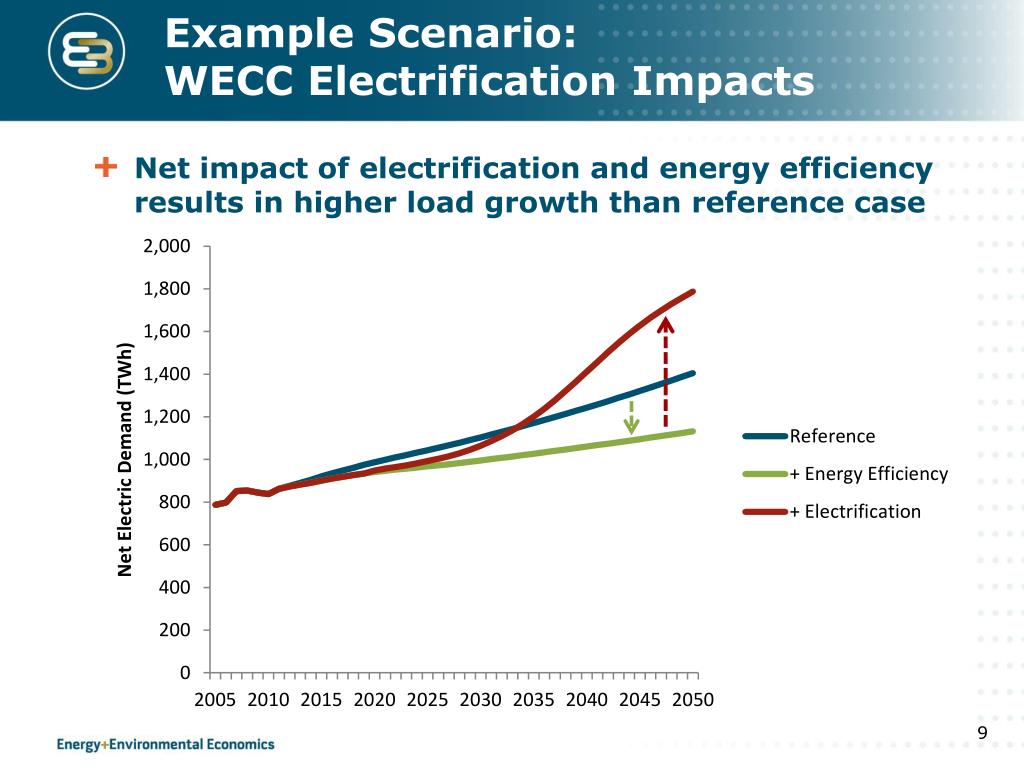 Example Scenario:
WECC Electrification Impacts

+ Net impact of electrification and energy efficiency results in higher load growth than reference case

Net Electric Demand (TWh)

2,000
1,800
1,600
1,400
1,200
1,000
800
600
400
200
0

2005 2010 2015 2020 2025 2030 2035 2040 2045 2050

Reference
+ Energy Efficiency
+ Electrification

Energy+Environmental Economics

9